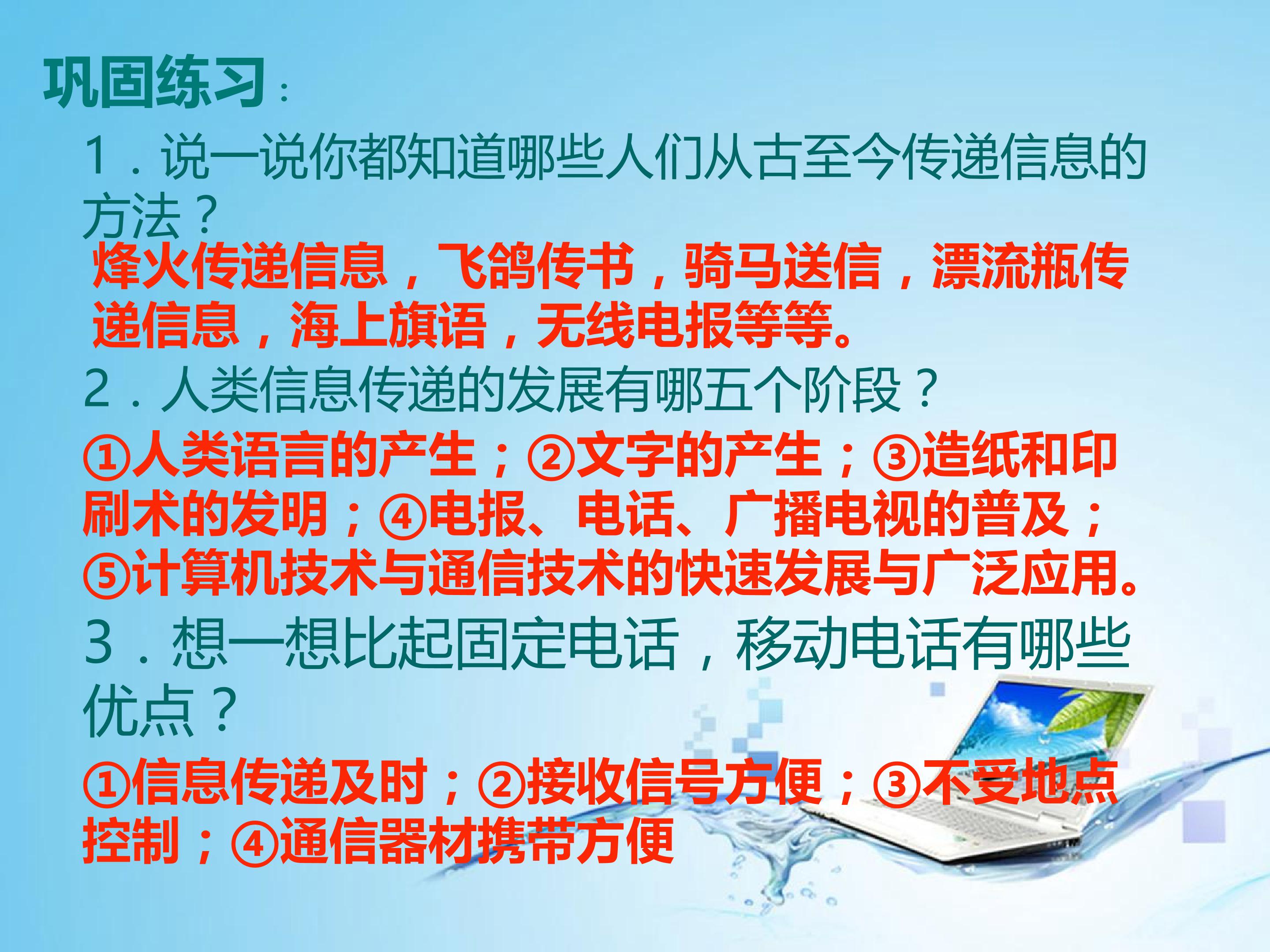 巩固练习：

1．说一说你都知道哪些人们从古至今传递信息的方法？

烽火传递信息，飞鸽传书，骑马送信，漂流瓶传递信息，海上旗语，无线电报等等。

2．人类信息传递的发展有哪五个阶段？

①人类语言的产生；②文字的产生；③造纸和印刷术的发明；④电报、电话、广播电视的普及；⑤计算机技术与通信技术的快速发展与广泛应用。

3．想一想比起固定电话，移动电话有哪些优点？

①信息传递及时；②接收信号方便；③不受地点控制；④通信器材携带方便